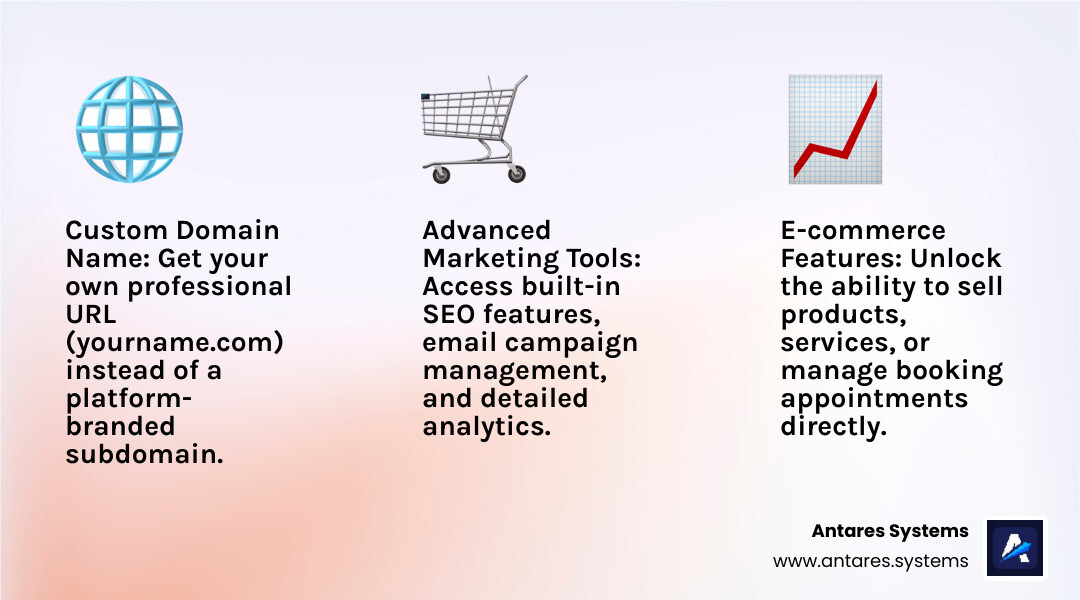 Custom Domain Name: Get your own professional URL (yourname.com) instead of a platform-branded subdomain.

Advanced Marketing Tools: Access built-in SEO features, email campaign management, and detailed analytics.

E-commerce Features: Unlock the ability to sell products, services, or manage booking appointments directly.

Antares Systems
www.antares.systems